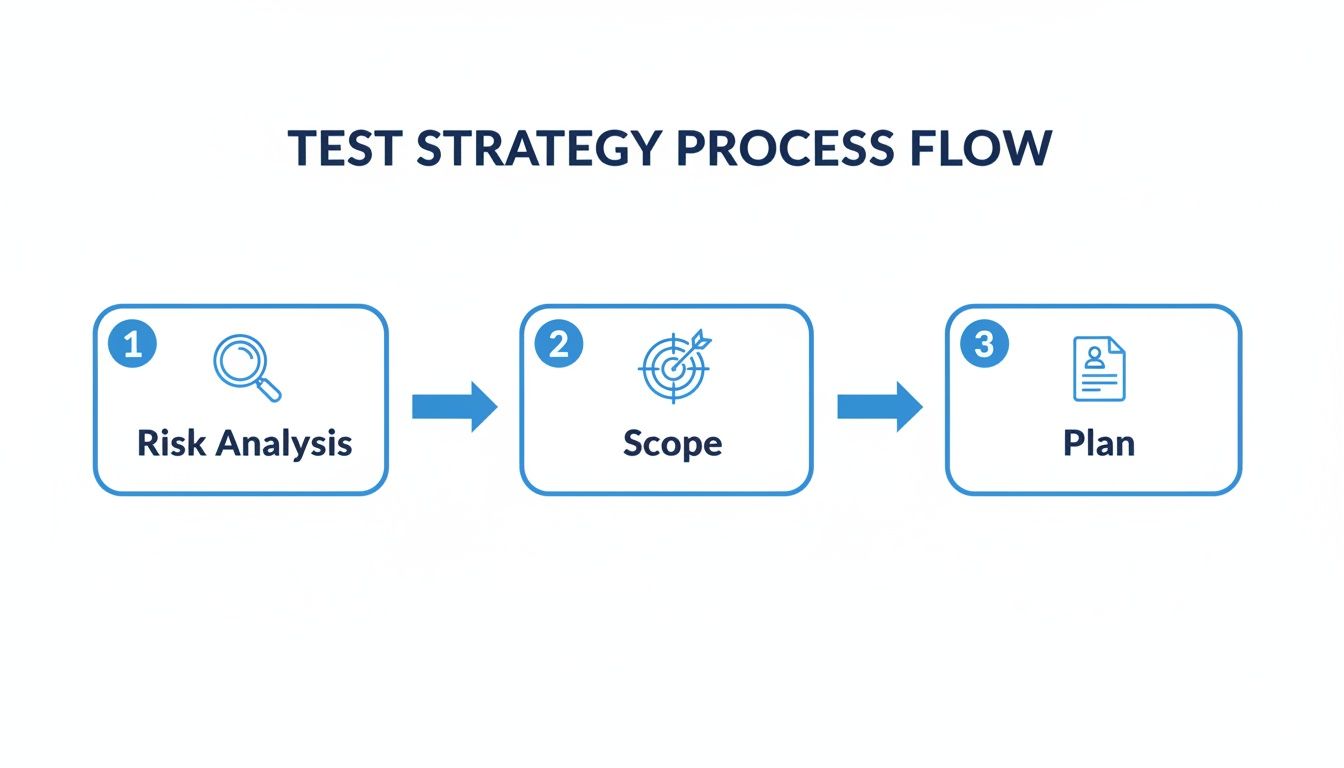 TEST STRATEGY PROCESS FLOW

1 Risk Analysis

2 Scope

3 Plan